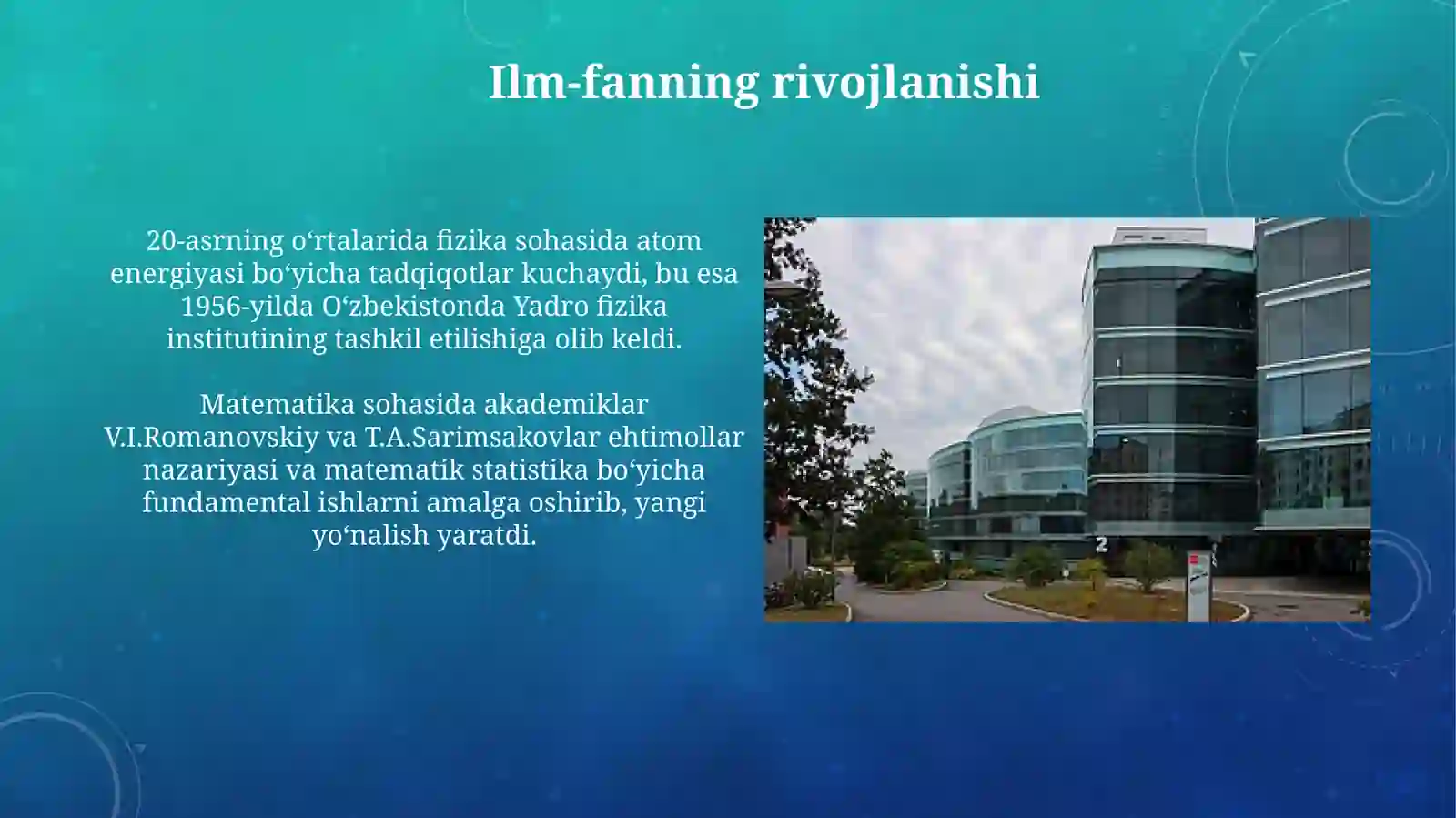 Ilm-fanning rivojlanishi

20-asrning o‘rtalarida fizika sohasida atom energiyasi bo‘yicha tadqiqotlar kuchaydi, bu esa 1956-yilda O‘zbekistonda Yadro fizika institutining tashkil etilishiga olib keldi.

Matematika sohasida akademiklar V.I.Romanovskiy va T.A.Sarimsakovlar ehtimollar nazariyasi va matematik statistika bo‘yicha fundamental ishlarni amalga oshirib, yangi yo‘nalish yaratdi.

2